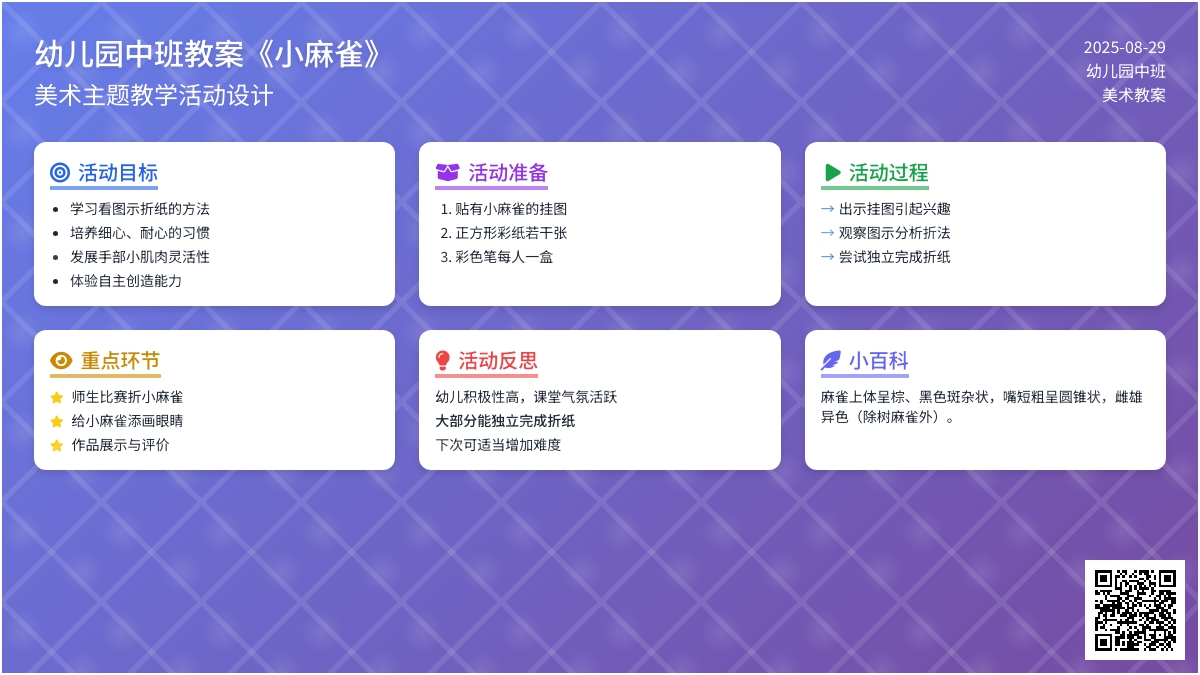 幼儿园中班教案《小麻雀》
美术主题教学活动设计

2025-08-29
幼儿园中班
美术教案

活动目标
- 学习看图示折纸的方法
- 培养细心、耐心的习惯
- 发展手部小肌肉灵活性
- 体验自主创造能力

活动准备
1. 贴有小麻雀的挂图
2. 正方形彩纸若干张
3. 彩色笔每人一盒

活动过程
→ 出示挂图引起兴趣
→ 观察图示分析折法
→ 尝试独立完成折纸

重点环节
师生比赛折小麻雀
给小麻雀添画眼睛
作品展示与评价

活动反思
幼儿积极性高，课堂气氛活跃
大部分能独立完成折纸
下次可适当增加难度

小百科
麻雀上体呈棕、黑色斑杂状，嘴短粗呈圆锥状，雌雄异色（除树麻雀外）。